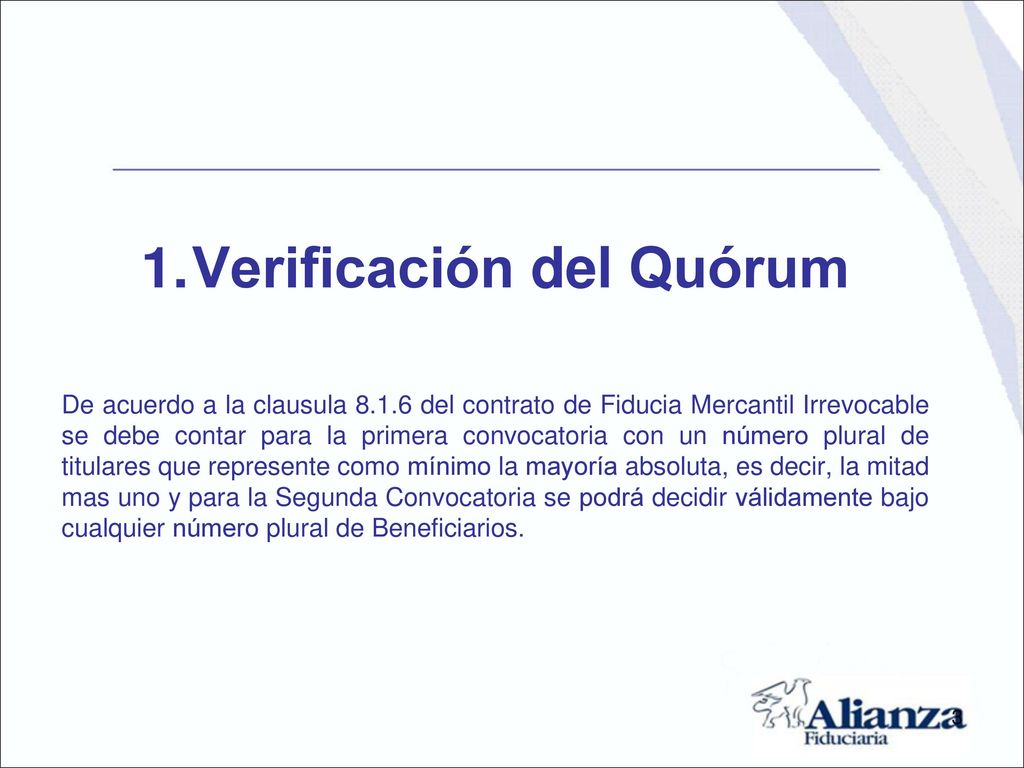 1. Verificación del Quórum

De acuerdo a la clausula 8.1.6 del contrato de Fiducia Mercantil Irrevocable se debe contar para la primera convocatoria con un número plural de titulares que represente como mínimo la mayoría absoluta, es decir, la mitad mas uno y para la Segunda Convocatoria se podrá decidir válidamente bajo cualquier número plural de Beneficiarios.

Alianza
Fiduciaria